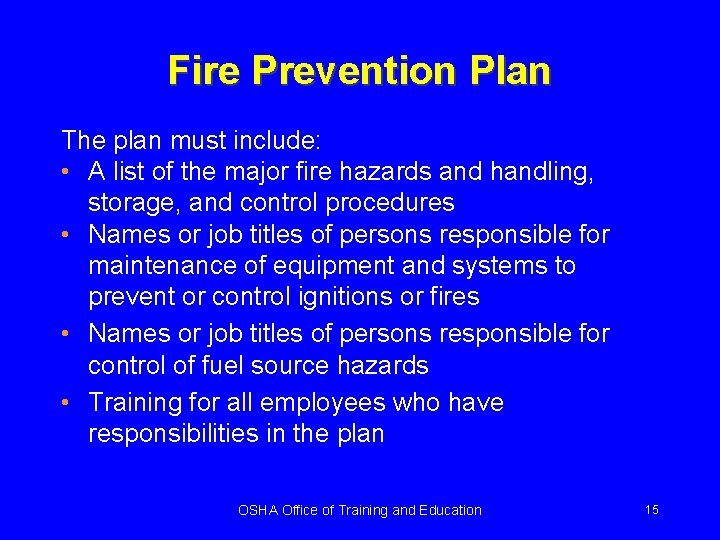 Fire Prevention Plan

The plan must include:
• A list of the major fire hazards and handling, storage, and control procedures
• Names or job titles of persons responsible for maintenance of equipment and systems to prevent or control ignitions or fires
• Names or job titles of persons responsible for control of fuel source hazards
• Training for all employees who have responsibilities in the plan

OSHA Office of Training and Education

15